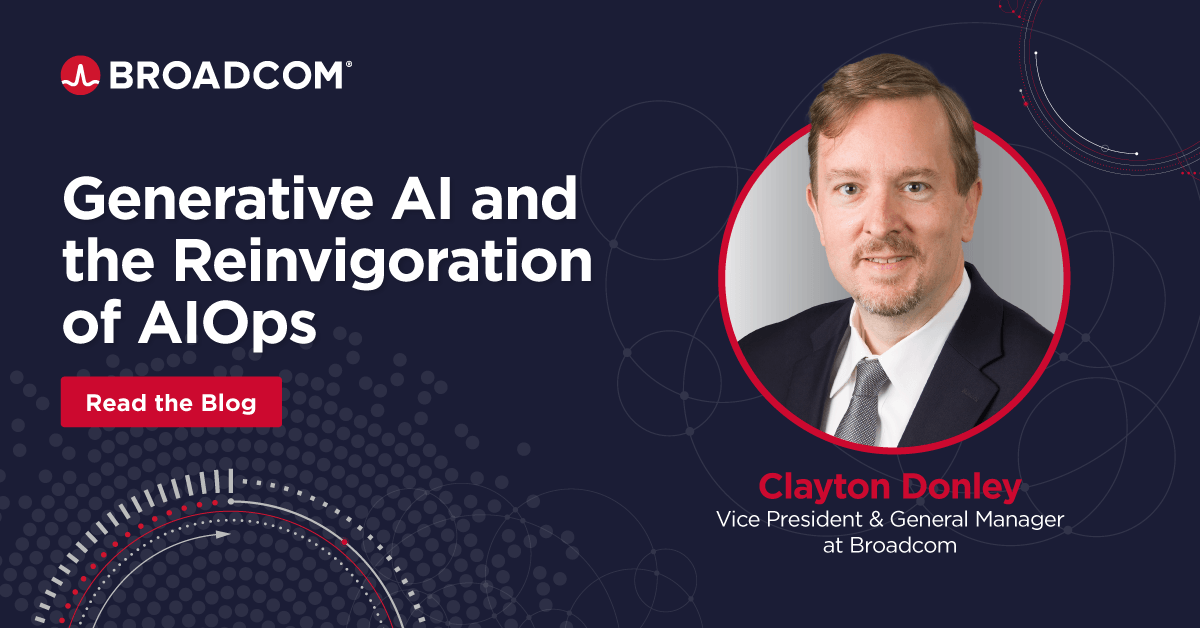 BROADCOM®

Generative AI and the Reinvigoration of AIOps

Read the Blog

Clayton Donley
Vice President & General Manager at Broadcom